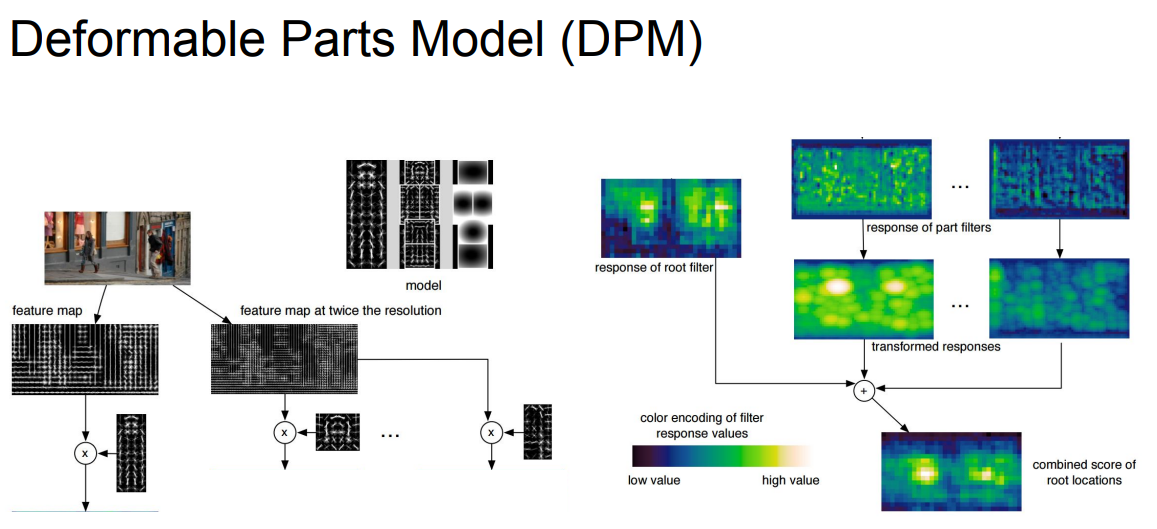 Deformable Parts Model (DPM)

model

feature map

feature map at twice the resolution

x

x

...

x

response of root filter

...

response of part filters

...

transformed responses

+

color encoding of filter response values

low value

high value

combined score of root locations